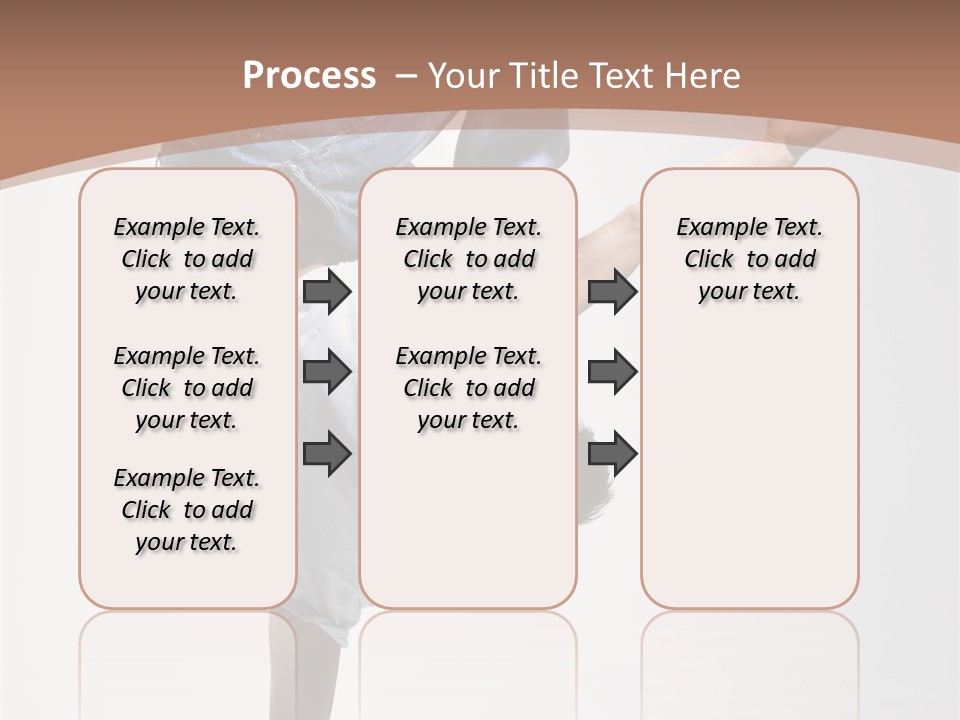 Process – Your Title Text Here

Example Text. Click to add your text.

Example Text. Click to add your text.

Example Text. Click to add your text.

Example Text. Click to add your text.

Example Text. Click to add your text.

Example Text. Click to add your text.